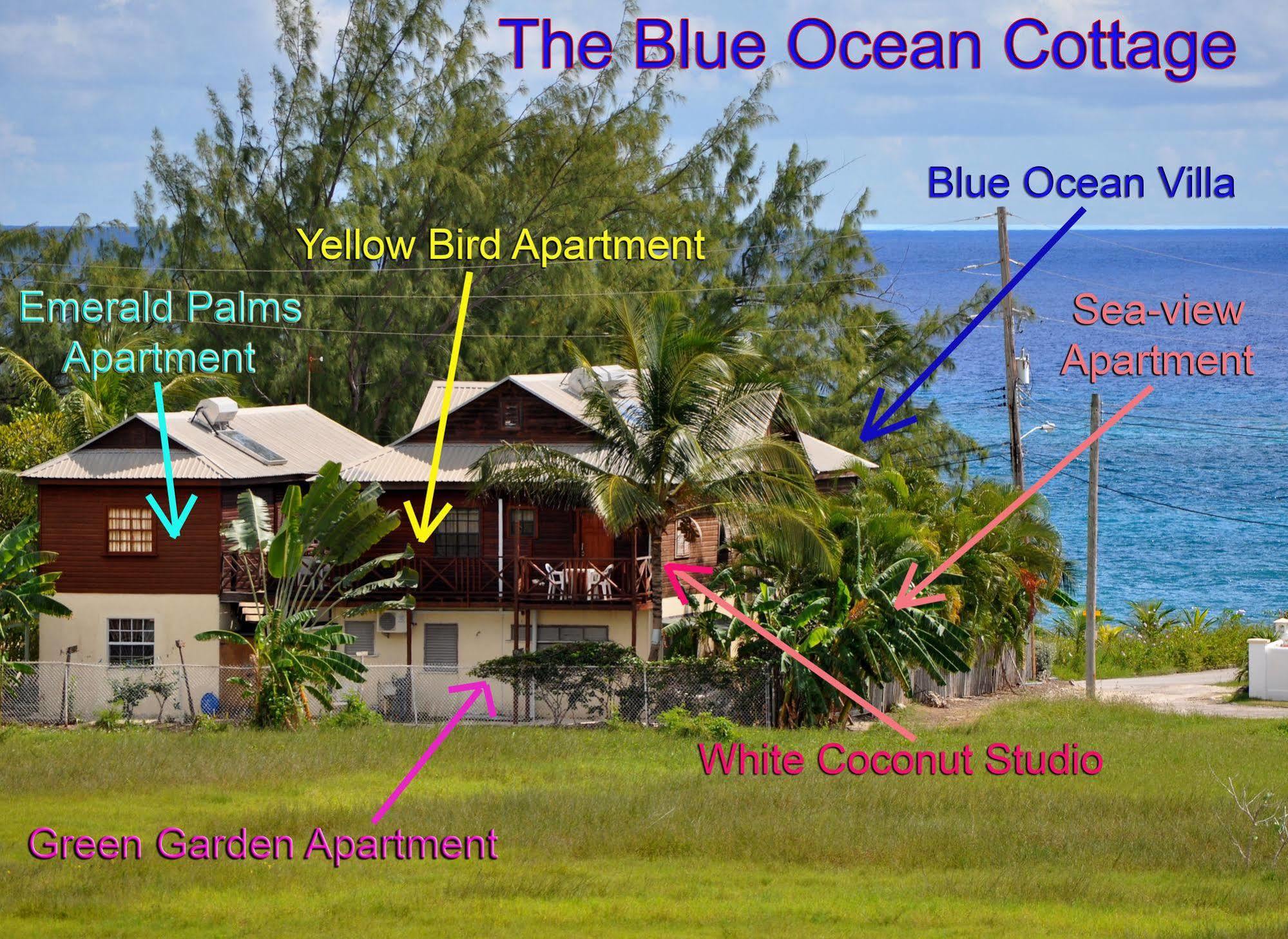 The Blue Ocean Cottage

Blue Ocean Villa

Yellow Bird Apartment

Emerald Palms Apartment

Sea-view Apartment

White Coconut Studio

Green Garden Apartment